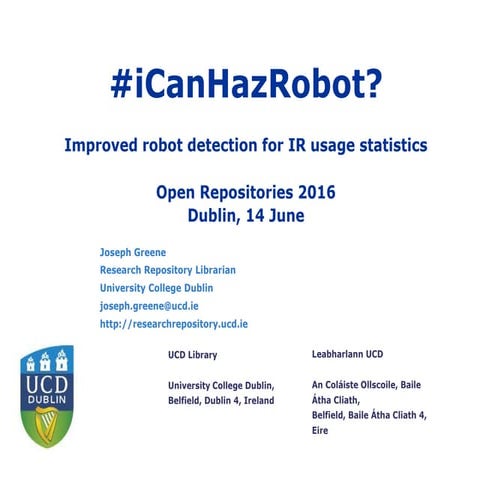 #iCanHazRobot?

Improved robot detection for IR usage statistics

Open Repositories 2016
Dublin, 14 June

Joseph Greene
Research Repository Librarian
University College Dublin
joseph.greene@ucd.ie
http://researchrepository.ucd.ie

UCD DUBLIN

UCD Library

University College Dublin,
Belfield, Dublin 4, Ireland

Leabharlann UCD

An Coláiste Ollscoile, Baile Átha Cliath,
Belfield, Baile Átha Cliath 4, Eire